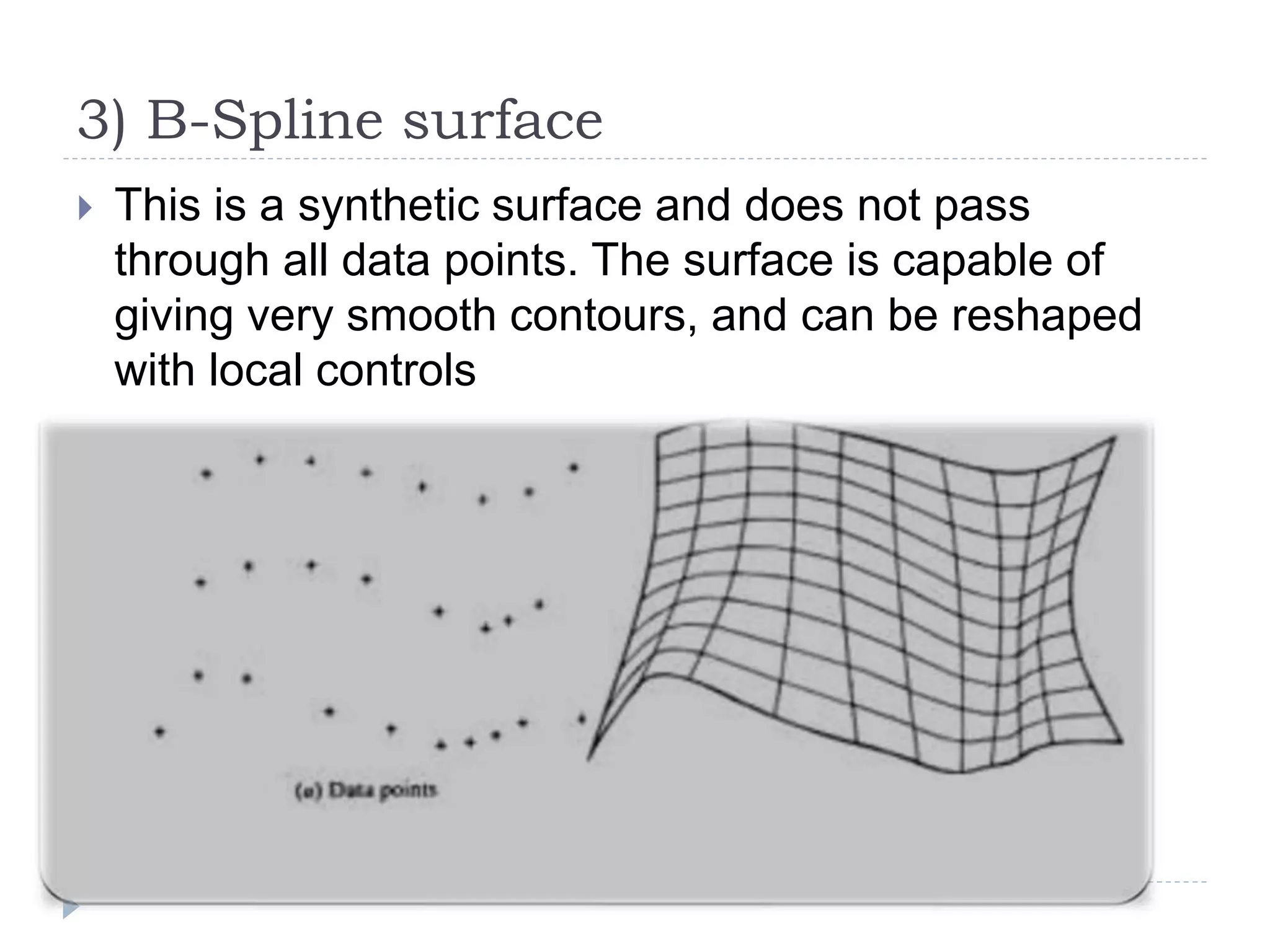 3) B-Spline surface

This is a synthetic surface and does not pass through all data points. The surface is capable of giving very smooth contours, and can be reshaped with local controls

(a) Data points